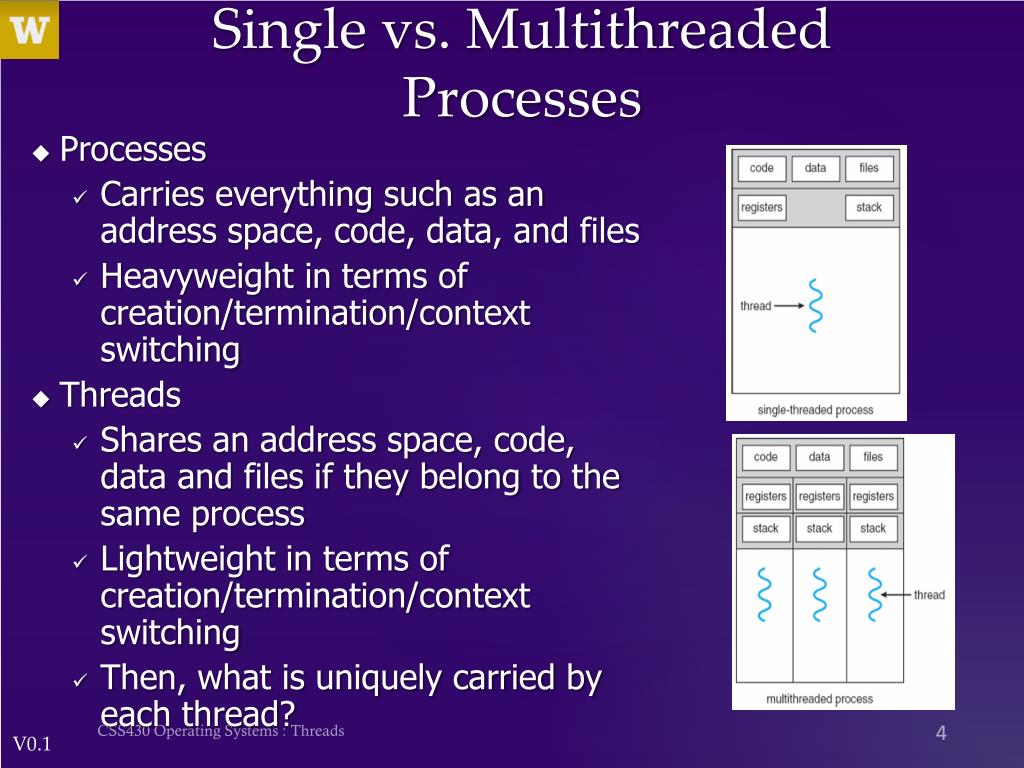 W

Single vs. Multithreaded Processes

◆ Processes
✓ Carries everything such as an address space, code, data, and files
✓ Heavyweight in terms of creation/termination/context switching
◆ Threads
✓ Shares an address space, code, data and files if they belong to the same process
✓ Lightweight in terms of creation/termination/context switching
✓ Then, what is uniquely carried by each thread?

code data files
registers stack
thread
single-threaded process

code data files
registers registers registers
stack stack stack
thread
multithreaded process

V0.1
CSS430 Operating Systems : Threads
4